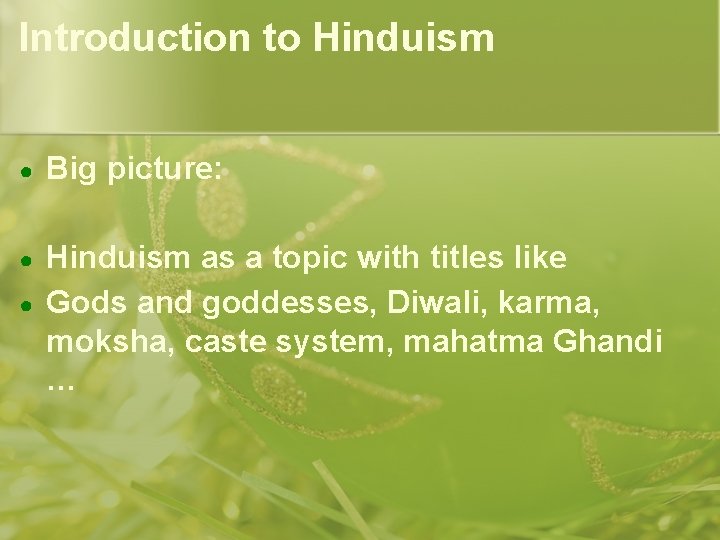 Introduction to Hinduism

- Big picture:

- Hinduism as a topic with titles like
- Gods and goddesses, Diwali, karma, moksha, caste system, mahatma Ghandi …